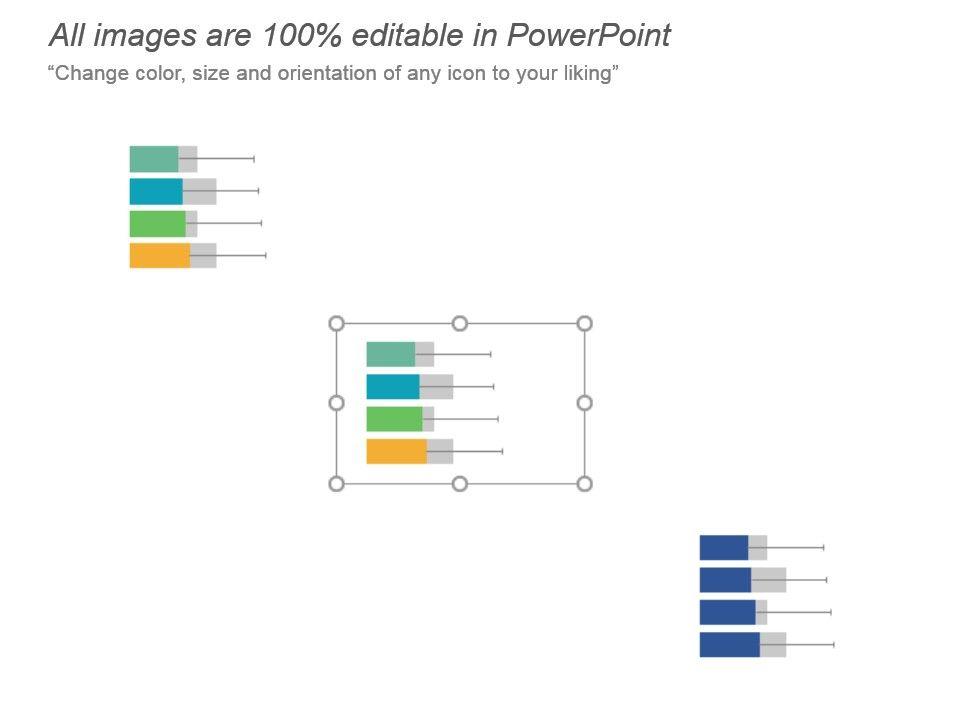 All images are 100% editable in PowerPoint
“Change color, size and orientation of any icon to your liking”